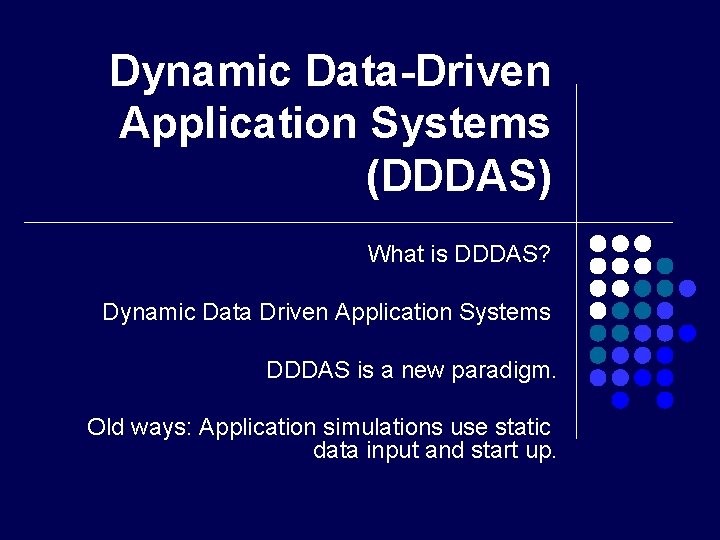 Dynamic Data-Driven Application Systems (DDDAS)

What is DDDAS?

Dynamic Data Driven Application Systems

DDDAS is a new paradigm.

Old ways: Application simulations use static data input and start up.